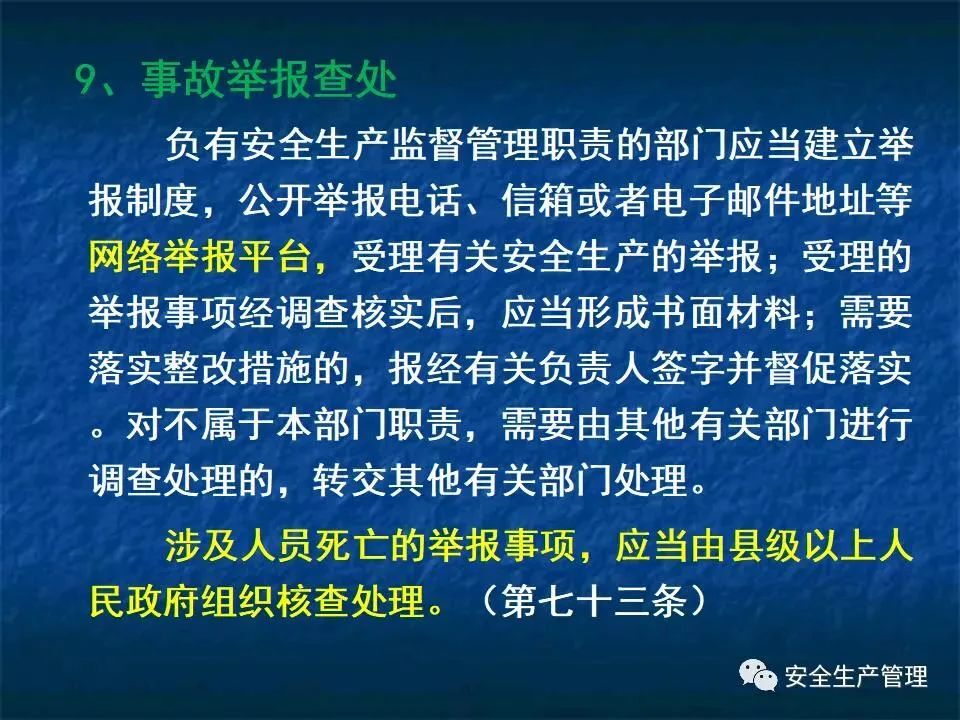 9、事故举报查处

负有安全生产监督管理职责的部门应当建立举报制度，公开举报电话、信箱或者电子邮件地址等网络举报平台，受理有关安全生产的举报；受理的举报事项经调查核实后，应当形成书面材料；需要落实整改措施的，报经有关负责人签字并督促落实。对不属于本部门职责，需要由其他有关部门进行调查处理的，转交其他有关部门处理。

涉及人员死亡的举报事项，应当由县级以上人民政府组织核查处理。（第七十三条）

安全生产管理